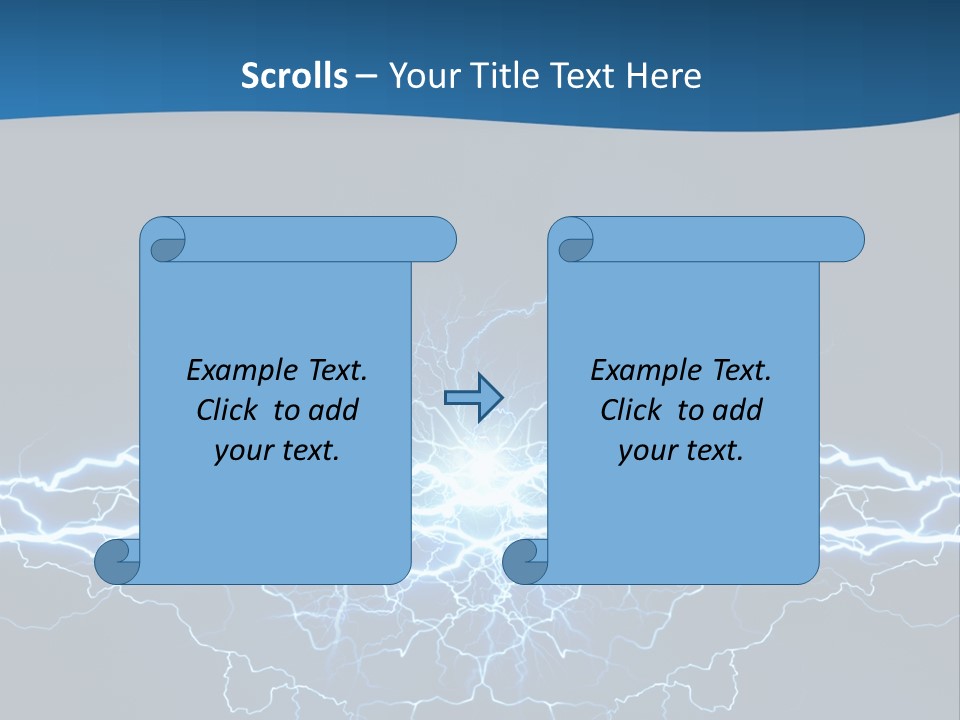 Scrolls – Your Title Text Here

Example Text. Click to add your text.

Example Text. Click to add your text.